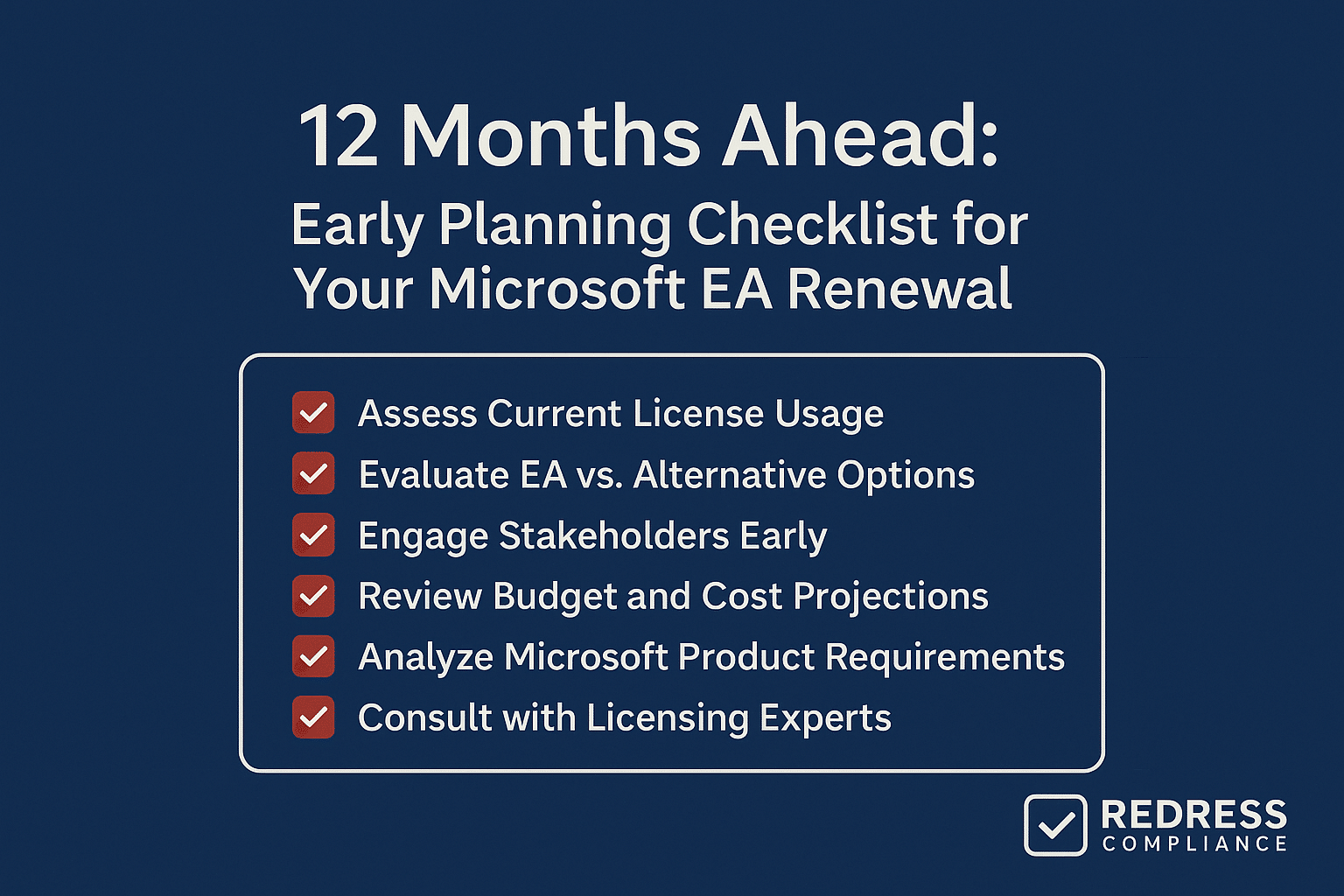 12 Months Ahead:
Early Planning Checklist for Your Microsoft EA Renewal

Assess Current License Usage
Evaluate EA vs. Alternative Options
Engage Stakeholders Early
Review Budget and Cost Projections
Analyze Microsoft Product Requirements
Consult with Licensing Experts

REDRESS COMPLIANCE